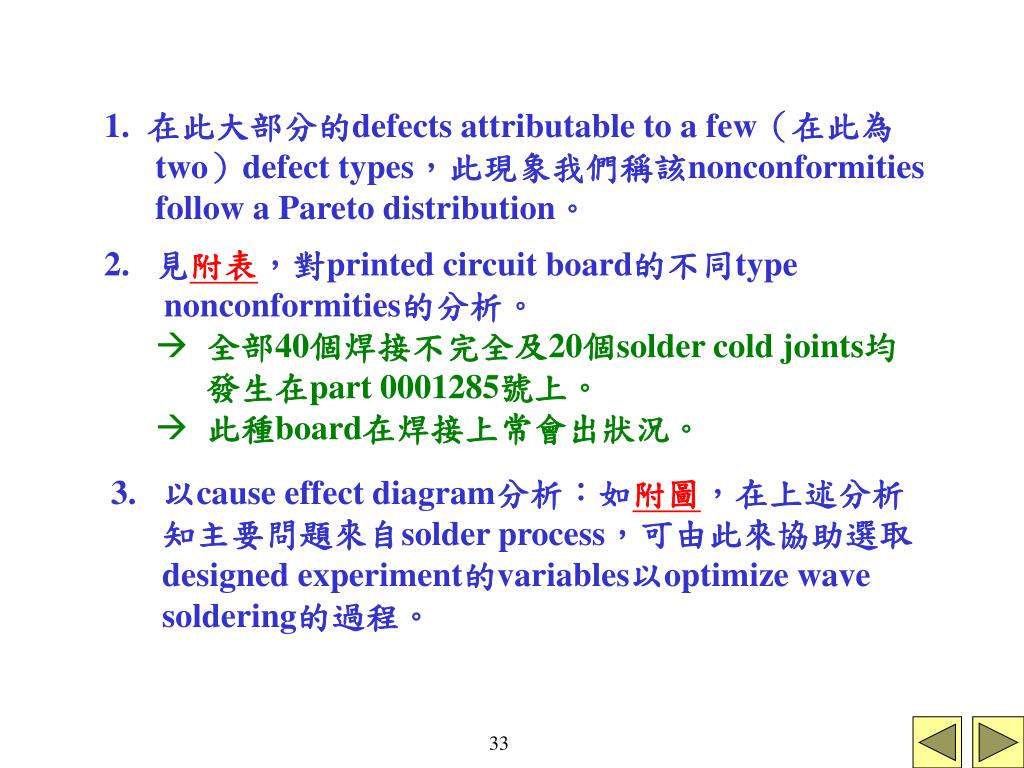 1. 在此大部分的defects attributable to a few（在此為two）defect types，此現象我們稱該nonconformities follow a Pareto distribution。

2. 見附表，對printed circuit board的不同type nonconformities的分析。

→ 全部40個焊接不完全及20個solder cold joints均發生在part 0001285號上。

→ 此種board在焊接上常會出狀況。

3. 以cause effect diagram分析：如附圖，在上述分析知主要問題來自solder process，可由此來協助選取designed experiment的variables以optimize wave soldering的過程。

33